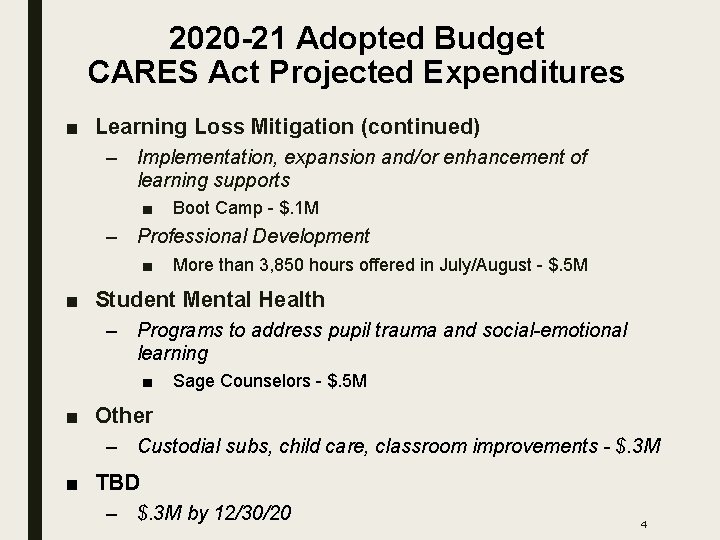 2020-21 Adopted Budget
CARES Act Projected Expenditures

■ Learning Loss Mitigation (continued)
– Implementation, expansion and/or enhancement of learning supports
■ Boot Camp - $.1M
– Professional Development
■ More than 3,850 hours offered in July/August - $.5M

■ Student Mental Health
– Programs to address pupil trauma and social-emotional learning
■ Sage Counselors - $.5M

■ Other
– Custodial subs, child care, classroom improvements - $.3M

■ TBD
– $.3M by 12/30/20

4